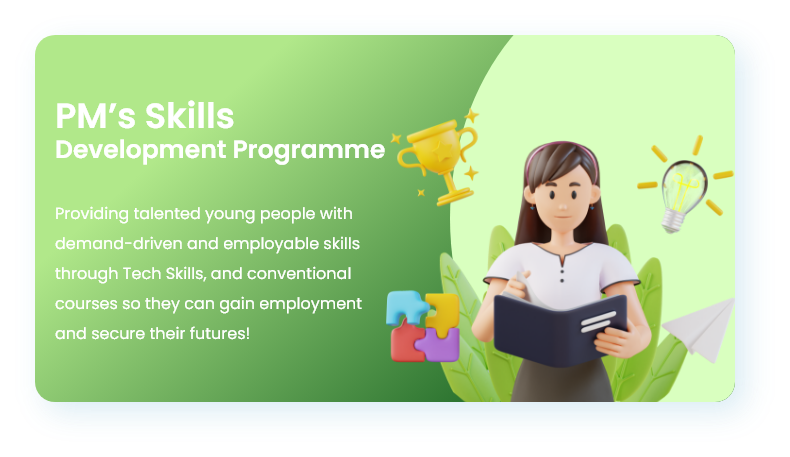 PM's Skills
Development Programme

Providing talented young people with demand-driven and employable skills through Tech Skills, and conventional courses so they can gain employment and secure their futures!